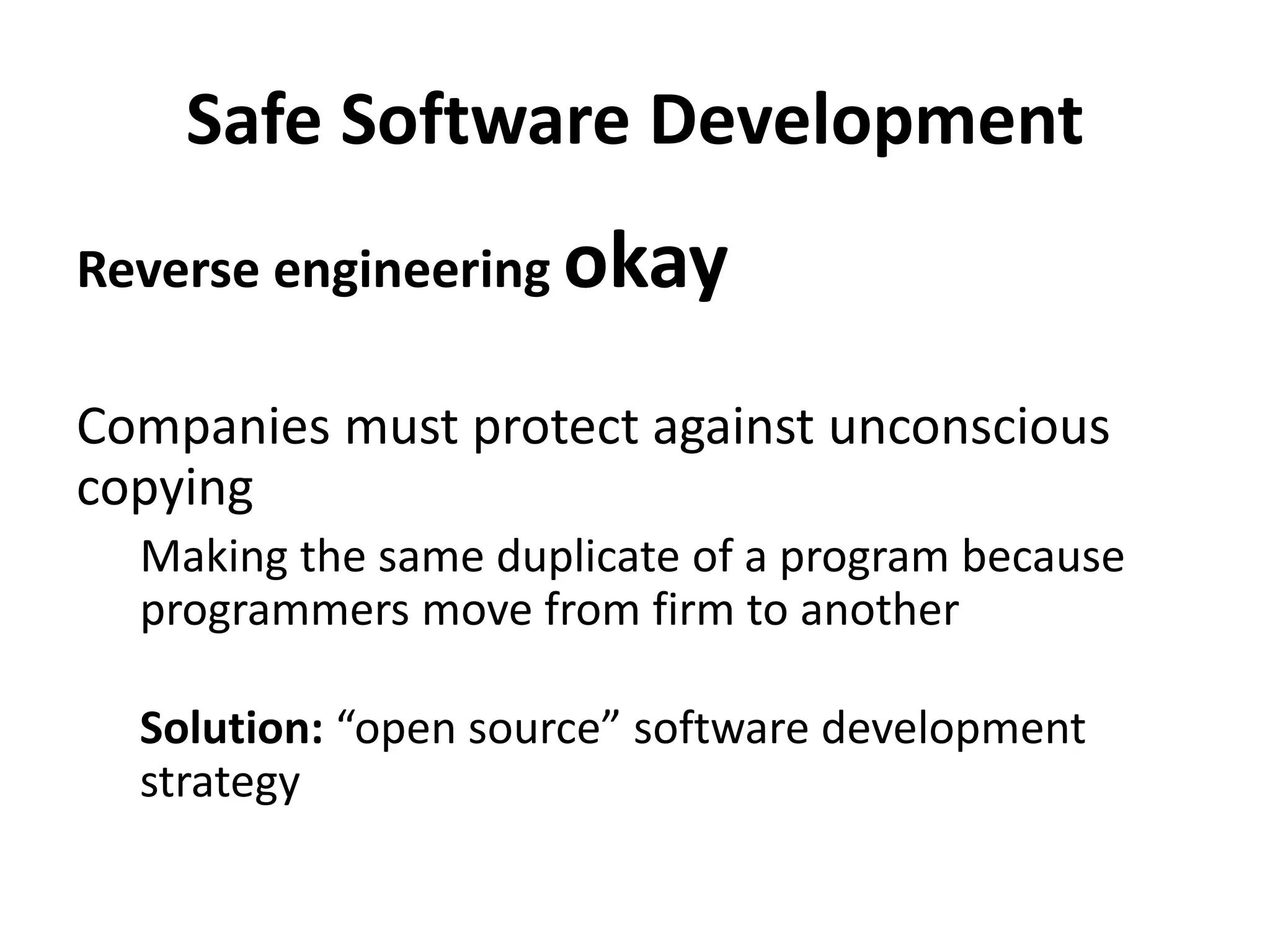 Safe Software Development

Reverse engineering okay

Companies must protect against unconscious copying

Making the same duplicate of a program because programmers move from firm to another

Solution: “open source” software development strategy